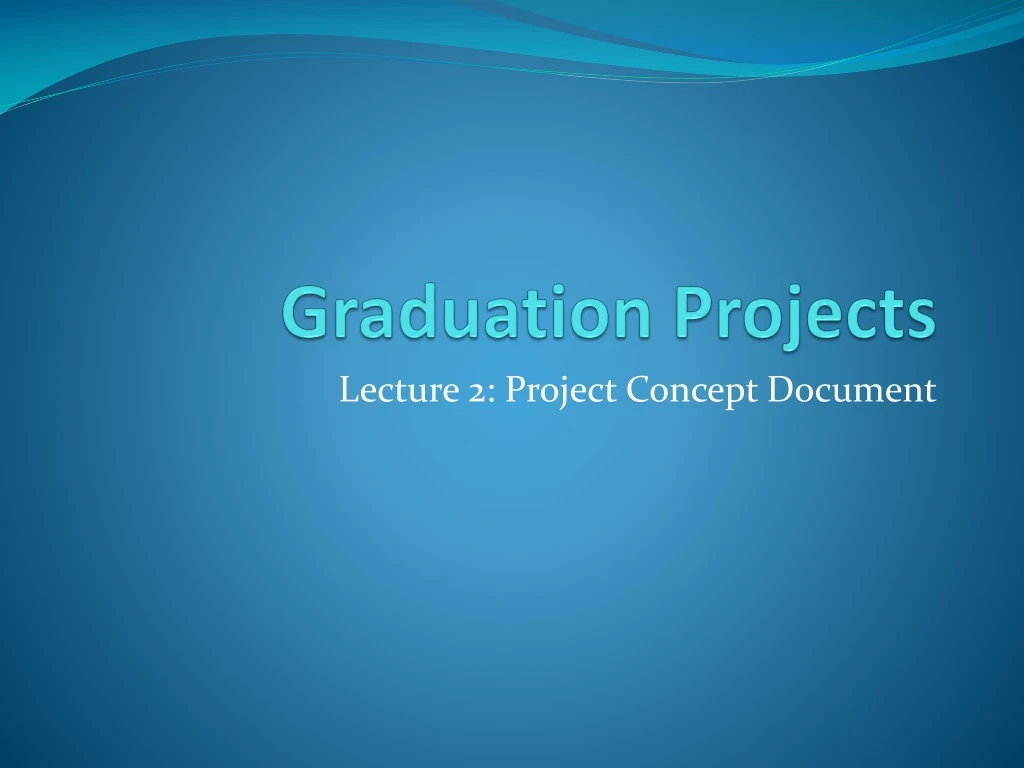 Graduation Projects

Lecture 2: Project Concept Document